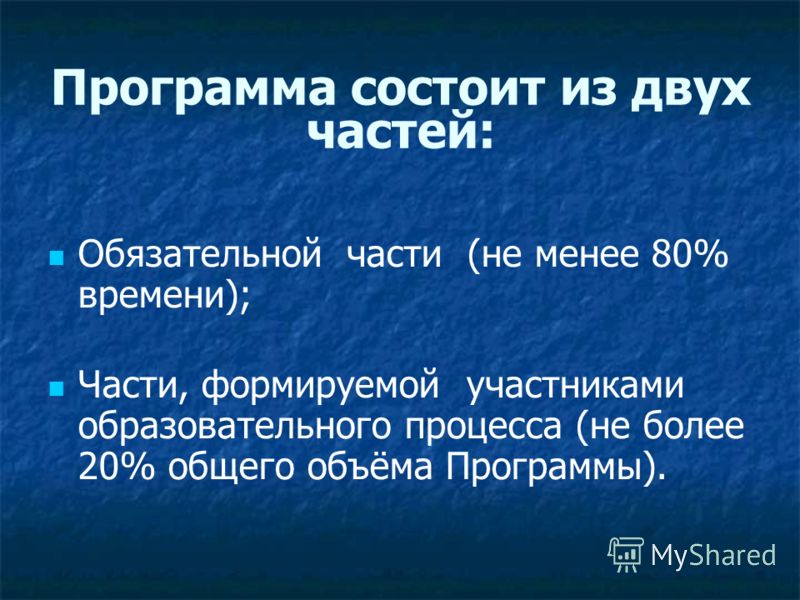 Программа состоит из двух частей:

Обязательной части (не менее 80% времени);

Части, формируемой участниками образовательного процесса (не более 20% общего объёма Программы).

MyShared